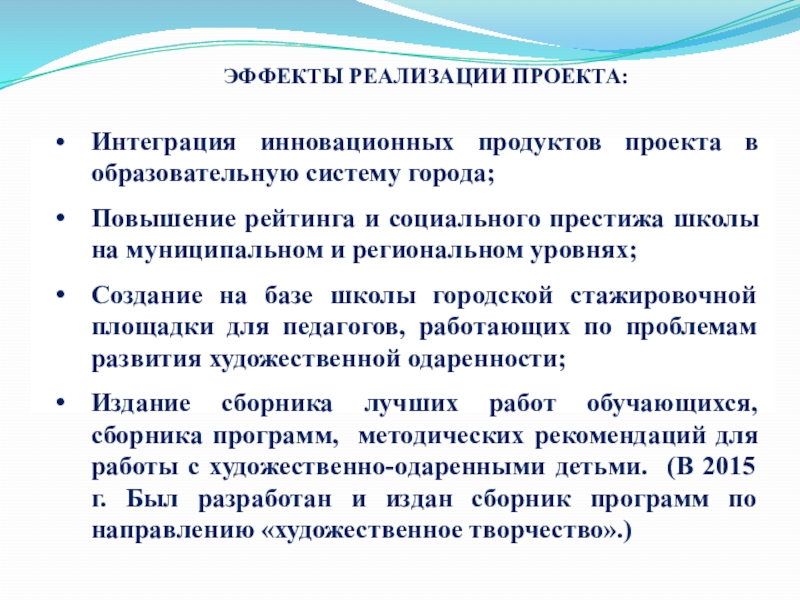 ЭФФЕКТЫ РЕАЛИЗАЦИИ ПРОЕКТА:

• Интеграция инновационных продуктов проекта в образовательную систему города;

• Повышение рейтинга и социального престижа школы на муниципальном и региональном уровнях;

• Создание на базе школы городской стажировочной площадки для педагогов, работающих по проблемам развития художественной одаренности;

• Издание сборника лучших работ обучающихся, сборника программ, методических рекомендаций для работы с художественно-одаренными детьми. (В 2015 г. Был разработан и издан сборник программ по направлению «художественное творчество».)